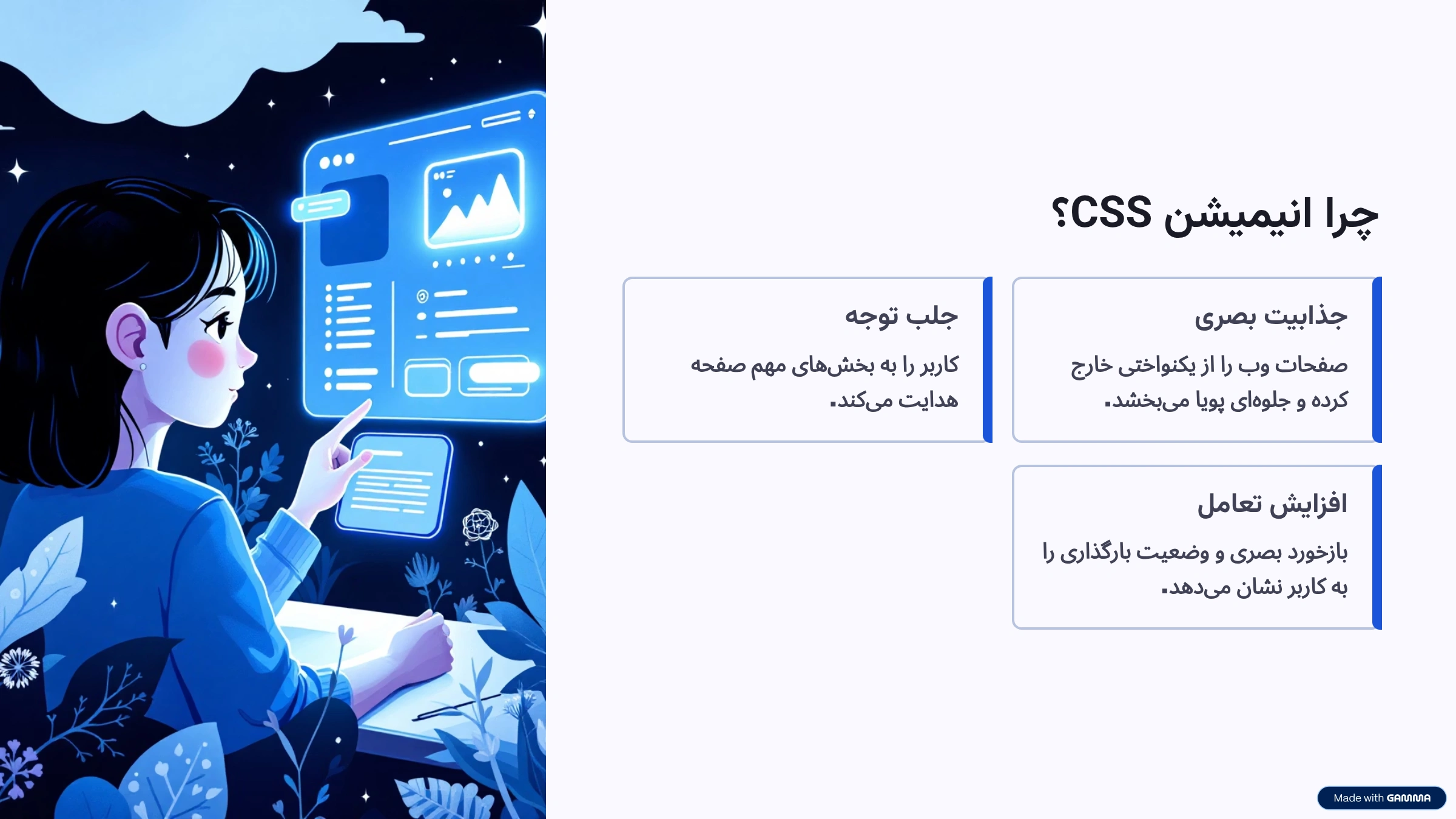 چرا انیمیشن CSS؟

جذابیت بصری

صفحات وب را از یکنواختی خارج کرده و جلوه‌ای پویا می‌بخشد.

جلب توجه

کاربر را به بخش‌های مهم صفحه هدایت می‌کند.

افزایش تعامل

بازخورد بصری و وضعیت بارگذاری را به کاربر نشان می‌دهد.

Made with GAMMA